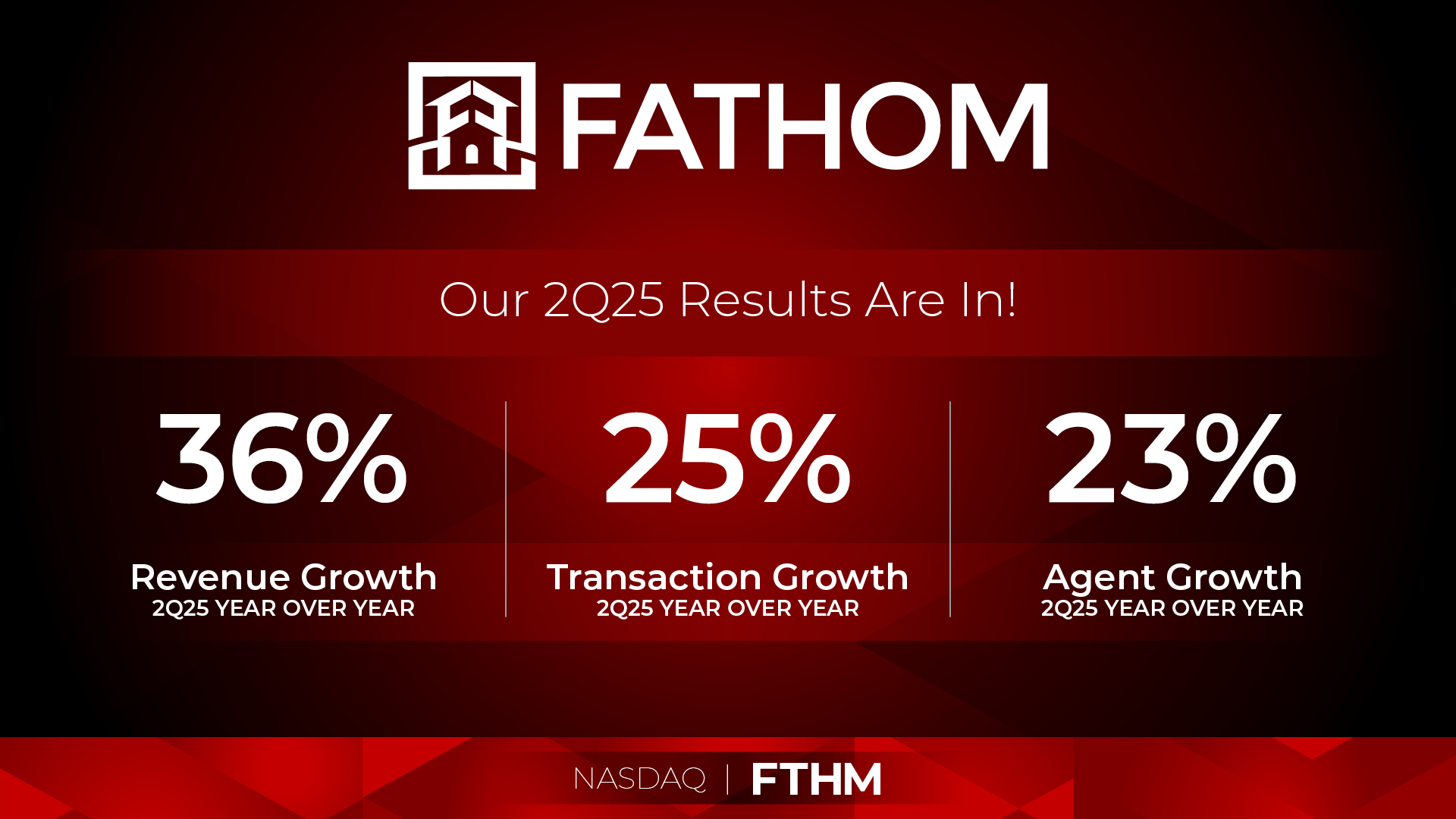 FATHOM

Our 2Q25 Results Are In!

36%
Revenue Growth
2Q25 YEAR OVER YEAR

25%
Transaction Growth
2Q25 YEAR OVER YEAR

23%
Agent Growth
2Q25 YEAR OVER YEAR

NASDAQ | FTHM